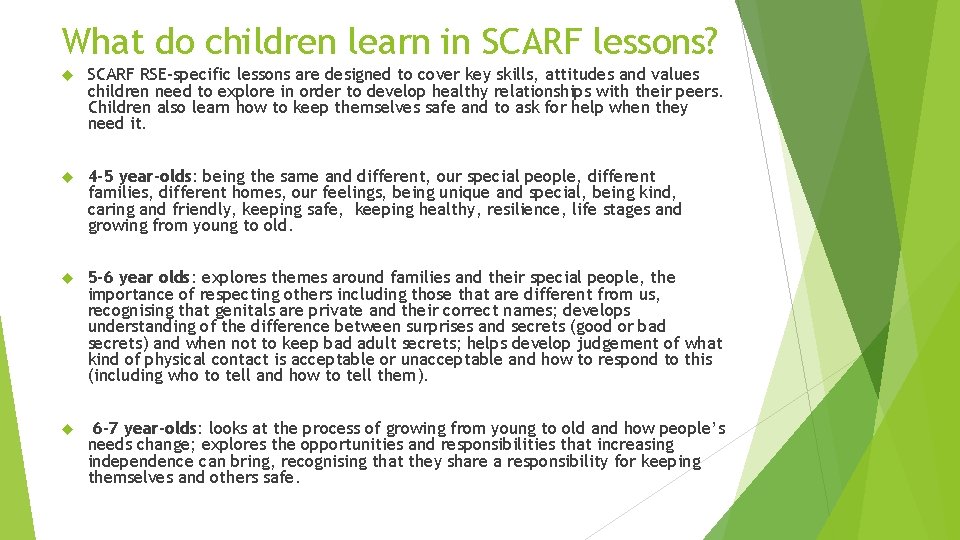 What do children learn in SCARF lessons?

SCARF RSE-specific lessons are designed to cover key skills, attitudes and values children need to explore in order to develop healthy relationships with their peers. Children also learn how to keep themselves safe and to ask for help when they need it.

4-5 year-olds: being the same and different, our special people, different families, different homes, our feelings, being unique and special, being kind, caring and friendly, keeping safe, keeping healthy, resilience, life stages and growing from young to old.

5-6 year olds: explores themes around families and their special people, the importance of respecting others including those that are different from us, recognising that genitals are private and their correct names; develops understanding of the difference between surprises and secrets (good or bad secrets) and when not to keep bad adult secrets; helps develop judgement of what kind of physical contact is acceptable or unacceptable and how to respond to this (including who to tell and how to tell them).

6-7 year-olds: looks at the process of growing from young to old and how people's needs change; explores the opportunities and responsibilities that increasing independence can bring, recognising that they share a responsibility for keeping themselves and others safe.